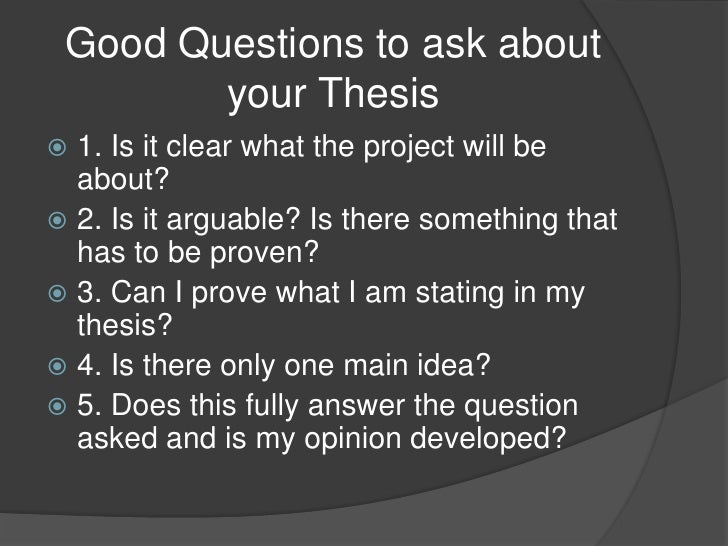 Good Questions to ask about your Thesis

1. Is it clear what the project will be about?

2. Is it arguable? Is there something that has to be proven?

3. Can I prove what I am stating in my thesis?

4. Is there only one main idea?

5. Does this fully answer the question asked and is my opinion developed?